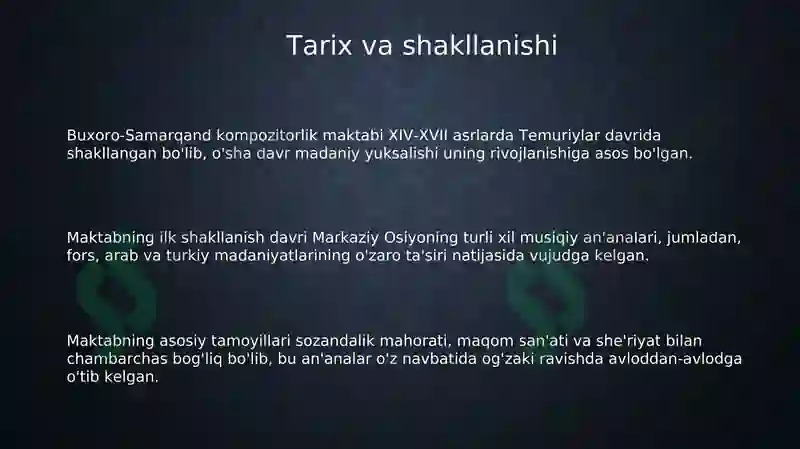 Tarix va shakllanishi

Buxoro-Samarqand kompozitorlik maktabi XIV-XVII asrlarda Temuriylar davrida shakllangan bo'lib, o'sha davr madaniy yuksalishi uning rivojlanishiga asos bo'lgan.

Maktabning ilk shakllanish davri Markaziy Osiyoning turli xil musiqiy an'analari, jumladan, fors, arab va turkiy madaniyatlarining o'zaro ta'siri natijasida vujudga kelgan.

Maktabning asosiy tamoyillari sozandalik mahorati, maqom san'ati va she'riyat bilan chambarchas bog'liq bo'lib, bu an'analar o'z navbatida og'zaki ravishda avloddan-avlodga o'tib kelgan.